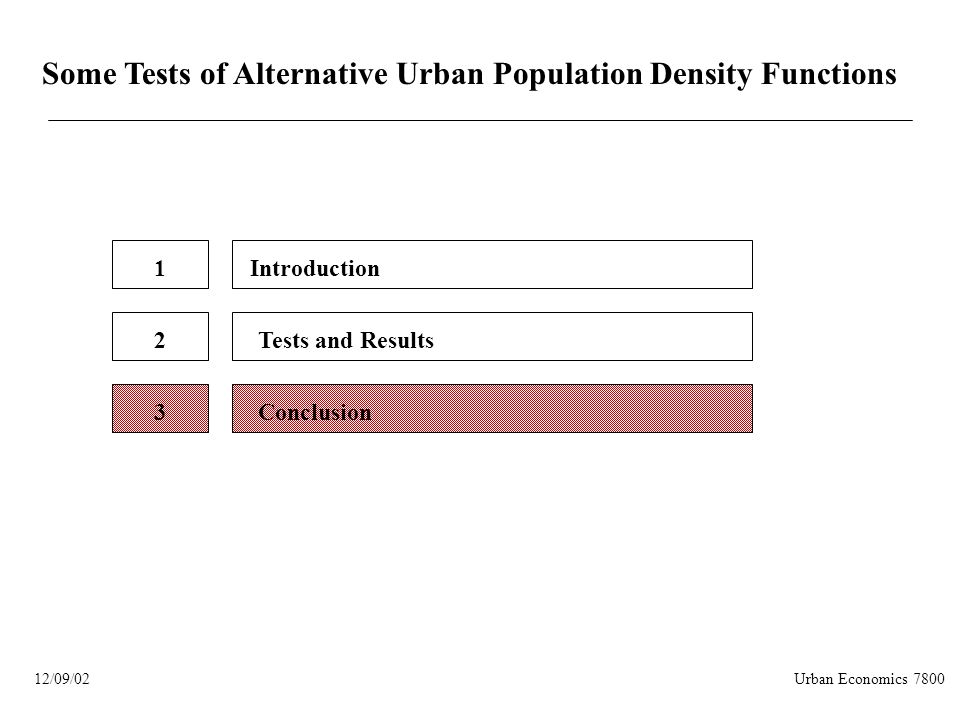 Some Tests of Alternative Urban Population Density Functions

1 Introduction

2 Tests and Results

3 Conclusion

12/09/02

Urban Economics 7800